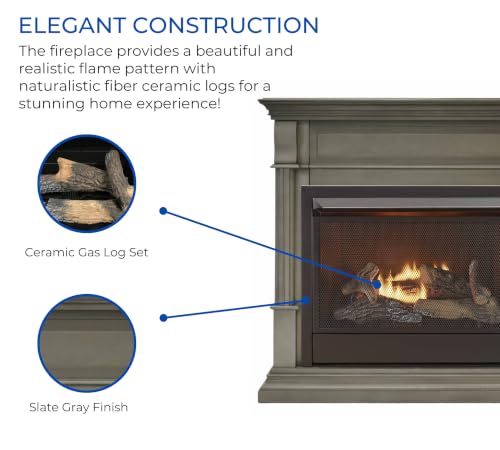 ELEGANT CONSTRUCTION

The fireplace provides a beautiful and realistic flame pattern with naturalistic fiber ceramic logs for a stunning home experience!

Ceramic Gas Log Set

Slate Gray Finish